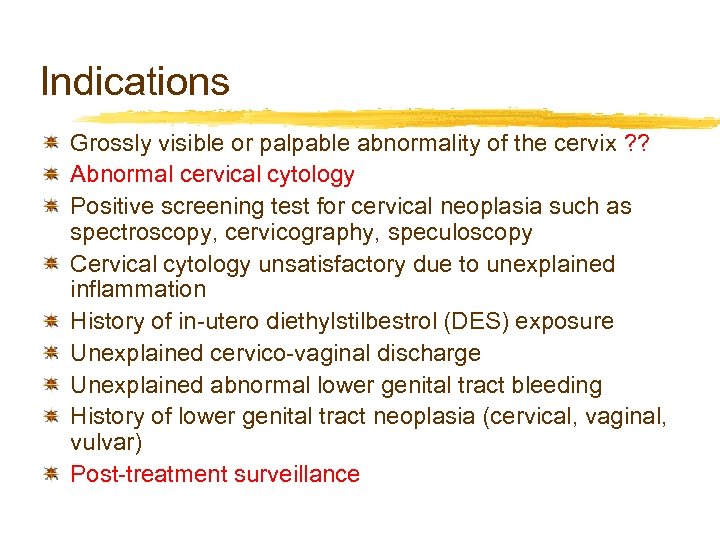 Indications

Grossly visible or palpable abnormality of the cervix ??
Abnormal cervical cytology
Positive screening test for cervical neoplasia such as spectroscopy, cervicography, speculoscopy
Cervical cytology unsatisfactory due to unexplained inflammation
History of in-utero diethylstilbestrol (DES) exposure
Unexplained cervico-vaginal discharge
Unexplained abnormal lower genital tract bleeding
History of lower genital tract neoplasia (cervical, vaginal, vulvar)
Post-treatment surveillance